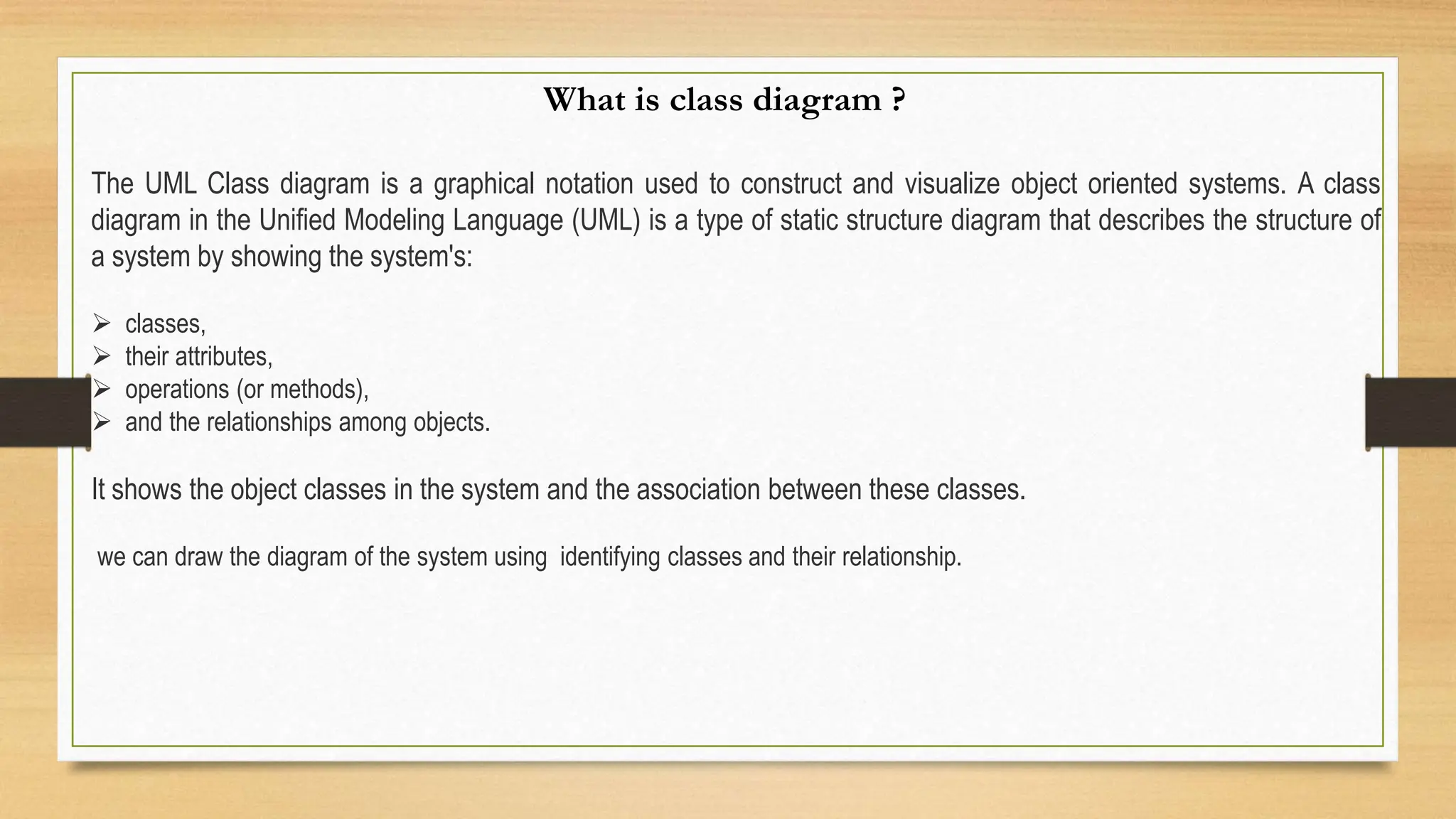 What is class diagram ?

The UML Class diagram is a graphical notation used to construct and visualize object oriented systems. A class diagram in the Unified Modeling Language (UML) is a type of static structure diagram that describes the structure of a system by showing the system's:

➢ classes,
➢ their attributes,
➢ operations (or methods),
➢ and the relationships among objects.

It shows the object classes in the system and the association between these classes.

we can draw the diagram of the system using identifying classes and their relationship.